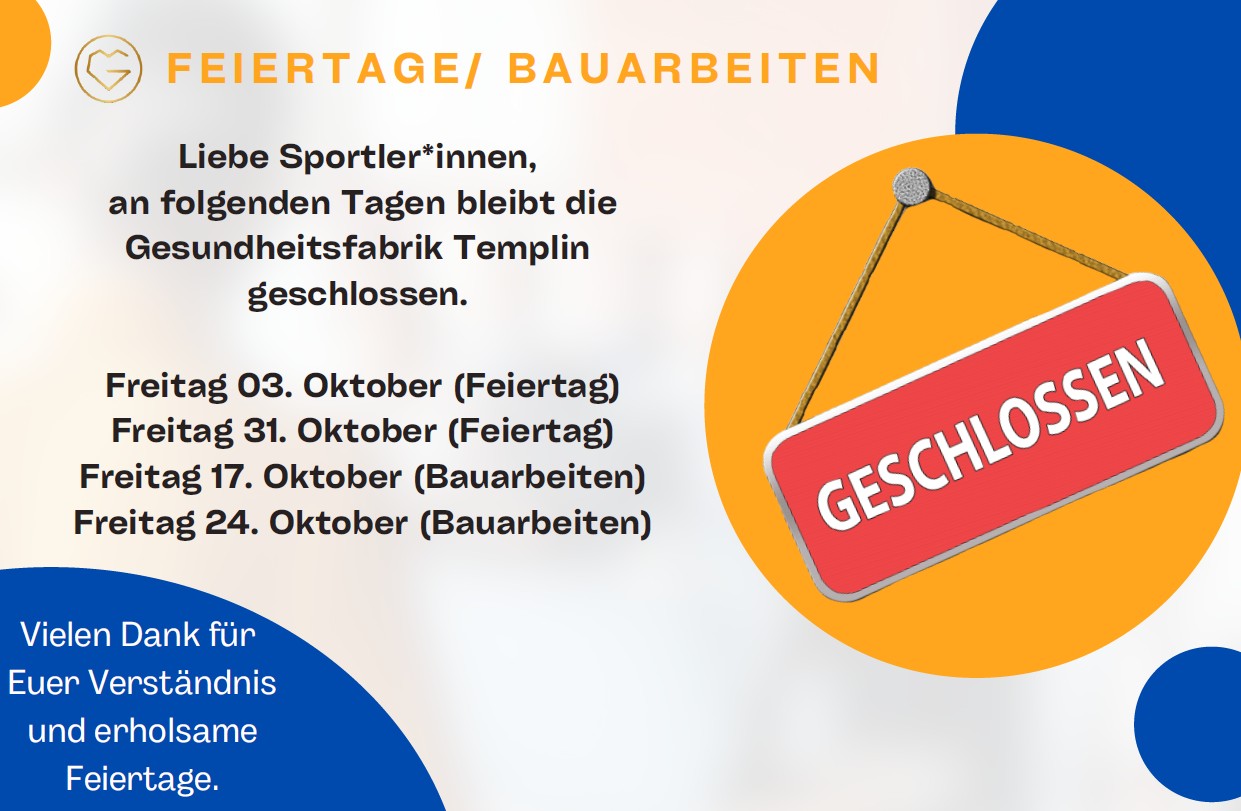 FEIERTAGE/ BAUARBEITEN

Liebe Sportler*innen, an folgenden Tagen bleibt die Gesundheitsfabrik Templin geschlossen.

Freitag 03. Oktober (Feiertag)
Freitag 31. Oktober (Feiertag)
Freitag 17. Oktober (Bauarbeiten)
Freitag 24. Oktober (Bauarbeiten)

GESCHLOSSEN

Vielen Dank für Euer Verständnis und erholsame Feiertage.